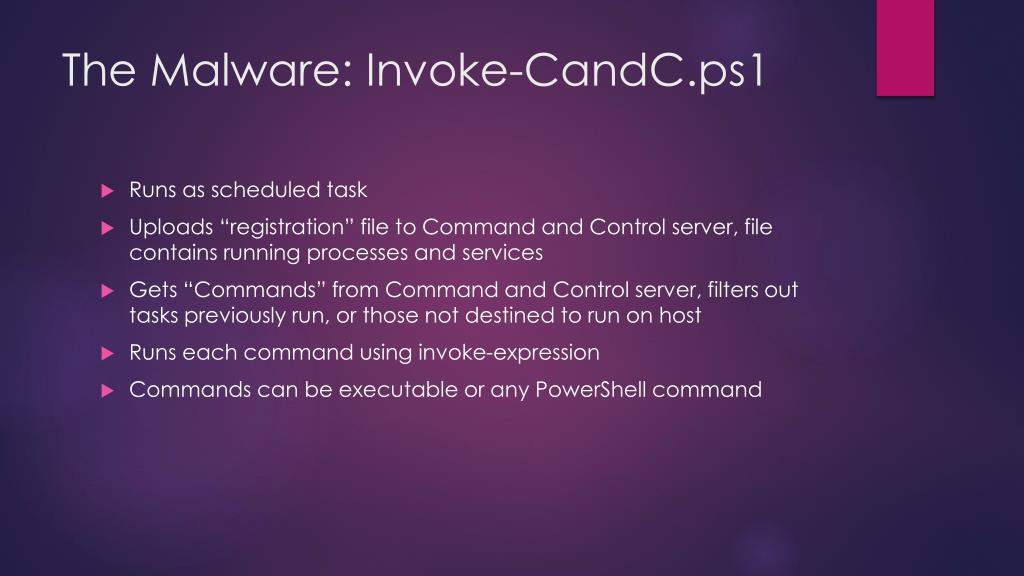 The Malware: Invoke-CandC.ps1

Runs as scheduled task

Uploads “registration” file to Command and Control server, file contains running processes and services

Gets “Commands” from Command and Control server, filters out tasks previously run, or those not destined to run on host

Runs each command using invoke-expression

Commands can be executable or any PowerShell command